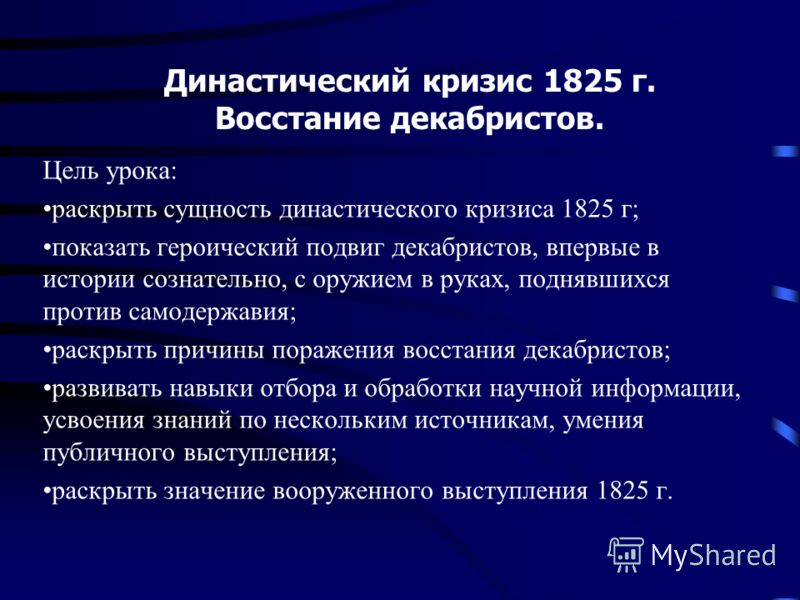 Династический кризис 1825 г.
Восстание декабристов.

Цель урока:

•раскрыть сущность династического кризиса 1825 г;

•показать героический подвиг декабристов, впервые в истории сознательно, с оружием в руках, поднявшихся против самодержавия;

•раскрыть причины поражения восстания декабристов;

•развивать навыки отбора и обработки научной информации, усвоения знаний по нескольким источникам, умения публичного выступления;

•раскрыть значение вооруженного выступления 1825 г.

MyShared